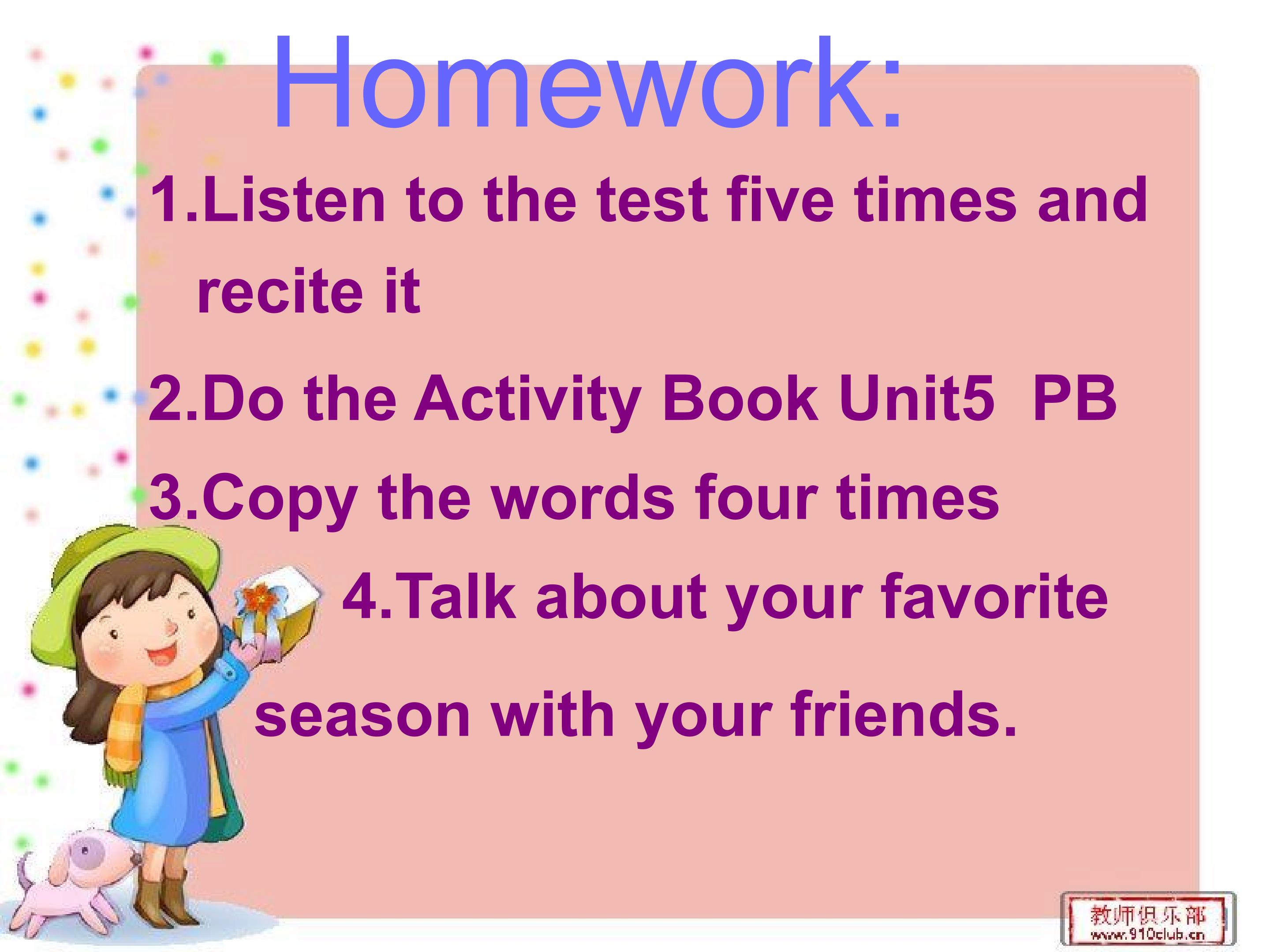 Homework:

1.Listen to the test five times and recite it

2.Do the Activity Book Unit5 PB

3.Copy the words four times

4.Talk about your favorite season with your friends.

教师俱乐部
www.910club.cn